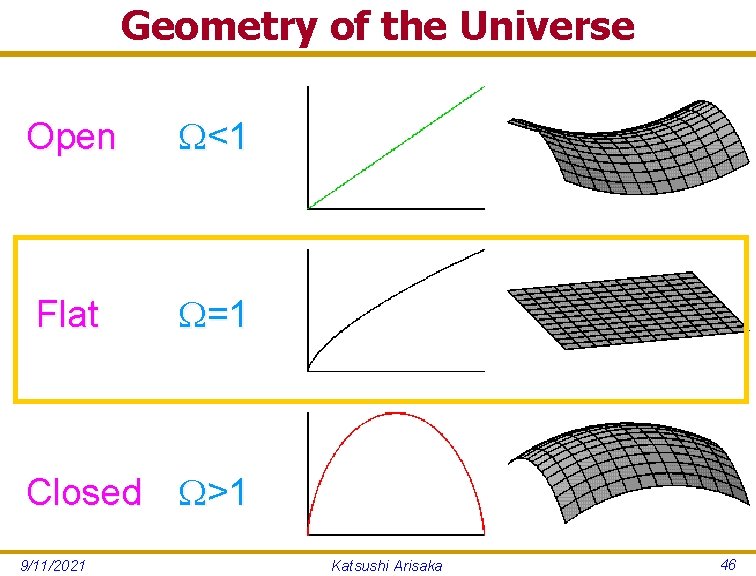 Geometry of the Universe

Open $\Omega<1$

Flat $\Omega=1$

Closed $\Omega>1$

9/11/2021 Katsushi Arisaka 46